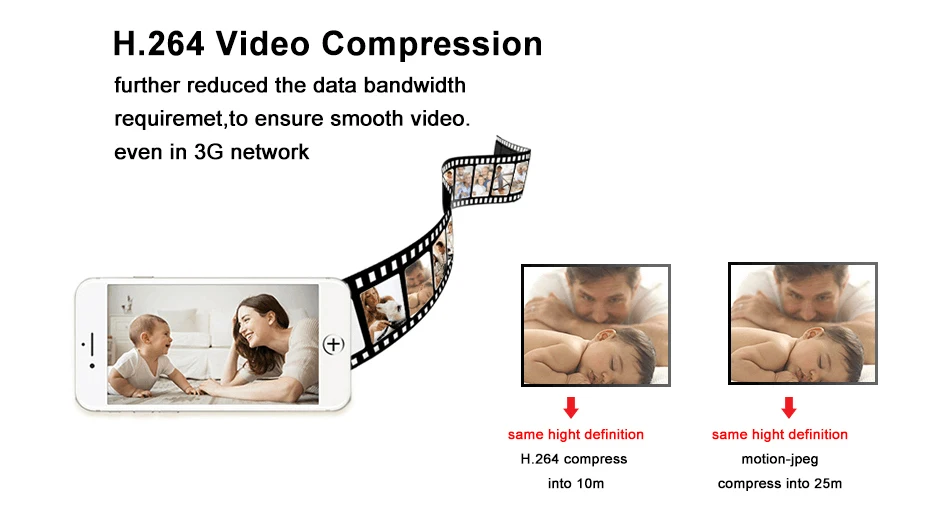 H.264 Video Compression

further reduced the data bandwidth requiremet,to ensure smooth video. even in 3G network

same hight definition
H.264 compress into 10m

same hight definition
motion-jpeg compress into 25m